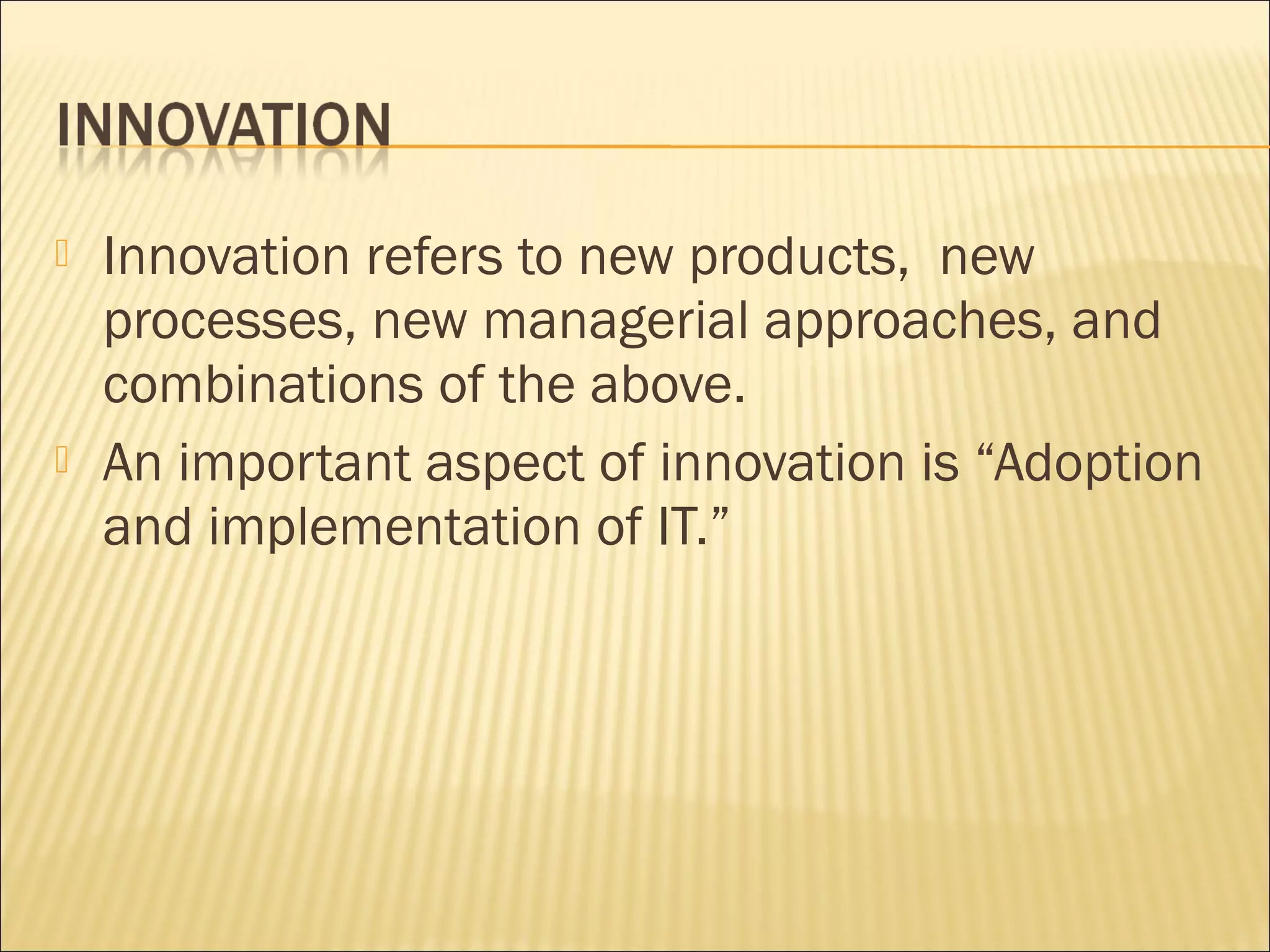 INNOVATION

Innovation refers to new products, new processes, new managerial approaches, and combinations of the above.

An important aspect of innovation is “Adoption and implementation of IT.”